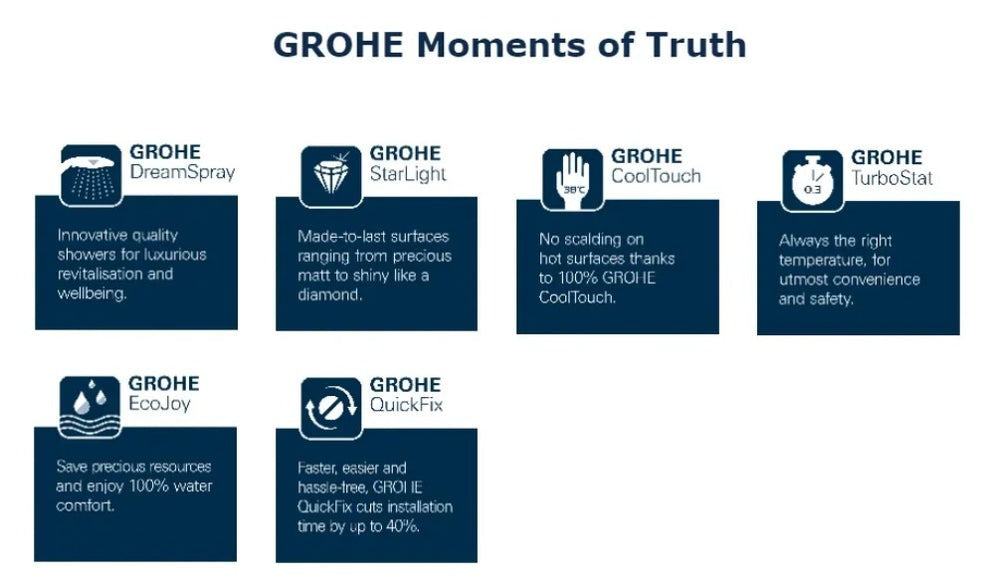 GROHE Moments of Truth

GROHE
DreamSpray

Innovative quality showers for luxurious revitalisation and wellbeing.

GROHE
StarLight

Made-to-last surfaces ranging from precious matt to shiny like a diamond.

38°C

GROHE
CoolTouch

No scalding on hot surfaces thanks to 100% GROHE CoolTouch.

0.3

GROHE
TurboStat

Always the right temperature, for utmost convenience and safety.

GROHE
EcoJoy

Save precious resources and enjoy 100% water comfort.

GROHE
QuickFix

Faster, easier and hassle-free, GROHE QuickFix cuts installation time by up to 40%.